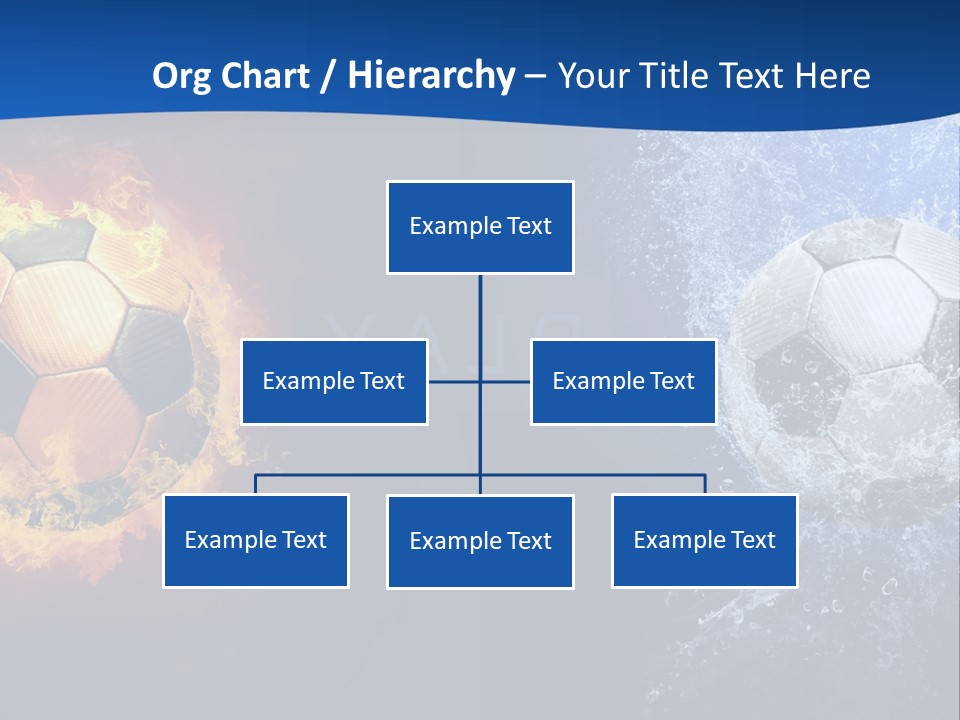 Org Chart / Hierarchy – Your Title Text Here

Example Text

Example Text

Example Text

Example Text

Example Text

Example Text